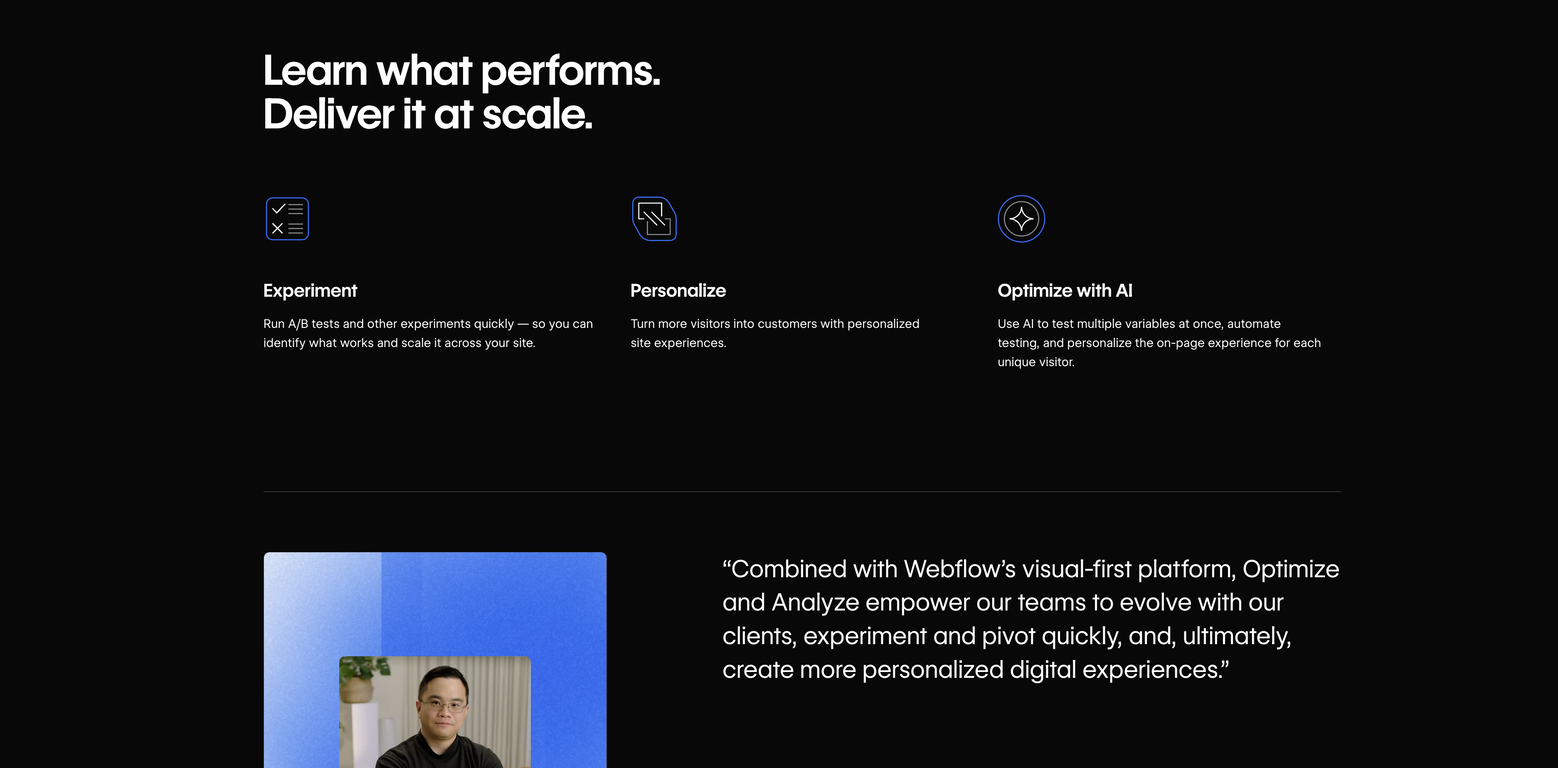 Learn what performs.
Deliver it at scale.

Experiment

Run A/B tests and other experiments quickly — so you can identify what works and scale it across your site.

Personalize

Turn more visitors into customers with personalized site experiences.

Optimize with AI

Use AI to test multiple variables at once, automate testing, and personalize the on-page experience for each unique visitor.

“Combined with Webflow’s visual-first platform, Optimize and Analyze empower our teams to evolve with our clients, experiment and pivot quickly, and, ultimately, create more personalized digital experiences.”